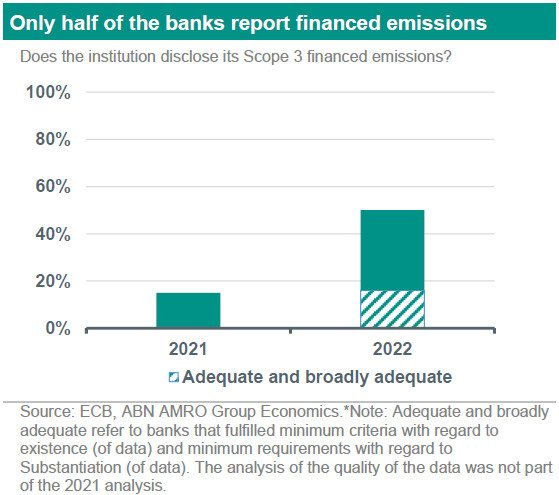 Only half of the banks report financed emissions

Does the institution disclose its Scope 3 financed emissions?

100%
80%
60%
40%
20%
0%

2021
2022

Adequate and broadly adequate

Source: ECB, ABN AMRO Group Economics.*Note: Adequate and broadly adequate refer to banks that fulfilled minimum criteria with regard to existence (of data) and minimum requirements with regard to Substantiation (of data). The analysis of the quality of the data was not part of the 2021 analysis.